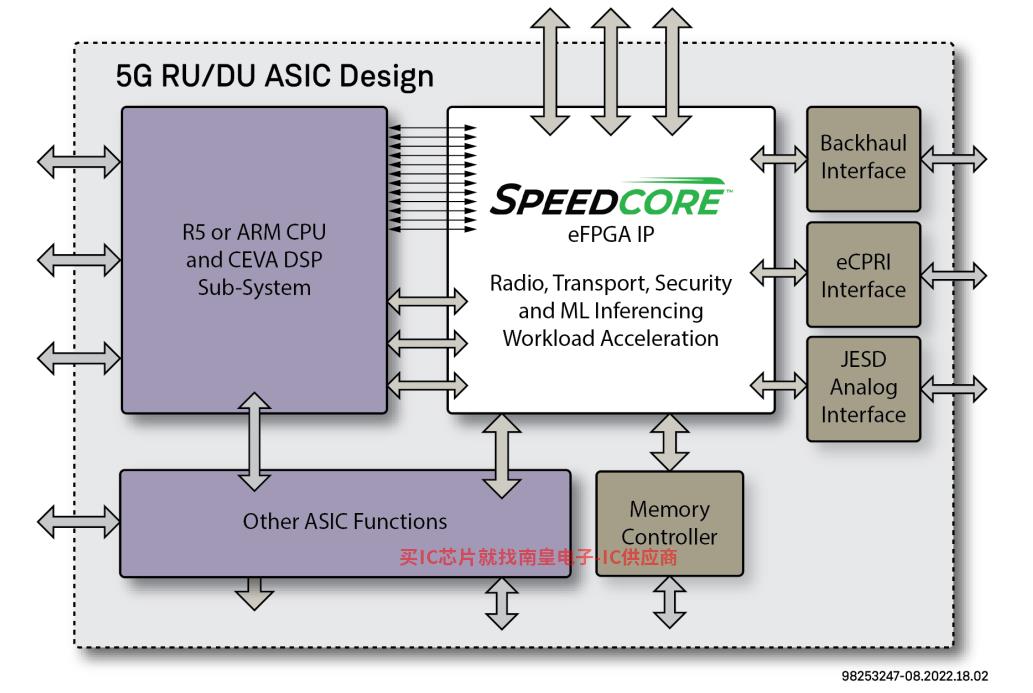 5G RU/DU ASIC Design

R5 or ARM CPU and CEVA DSP Sub-System

SPEEDCORE™
eFPGA IP

Radio, Transport, Security and ML Inferencing Workload Acceleration

Backhaul Interface

eCPRI Interface

JESD Analog Interface

Other ASIC Functions

Memory Controller

买IC芯片就找南皇电子-IC供应商

98253247-08.2022.18.02